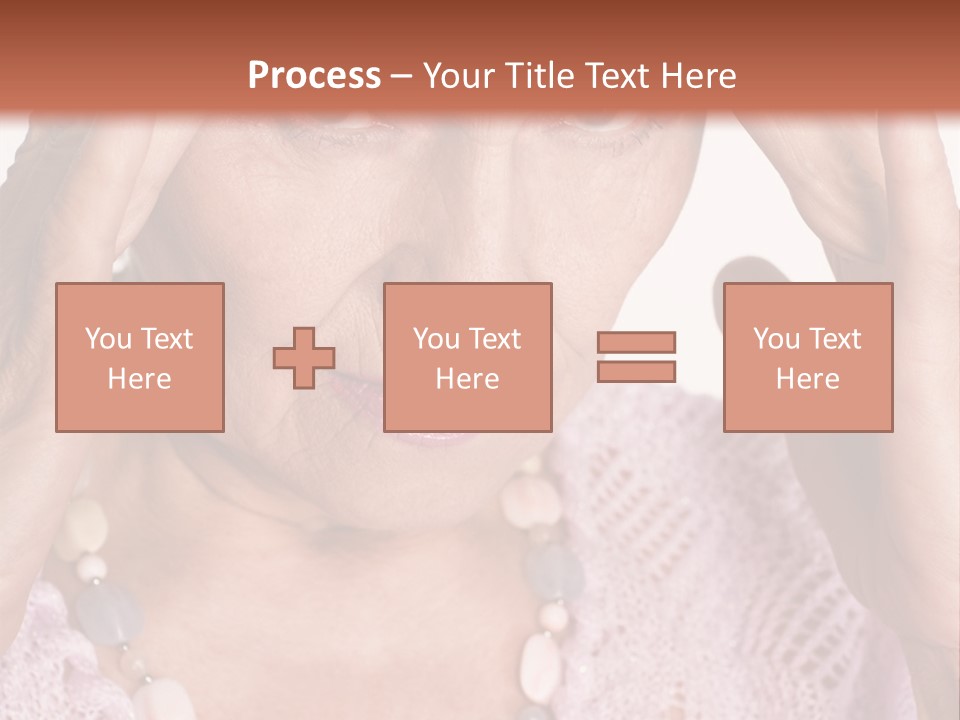 Process – Your Title Text Here

You Text Here

You Text Here

You Text Here